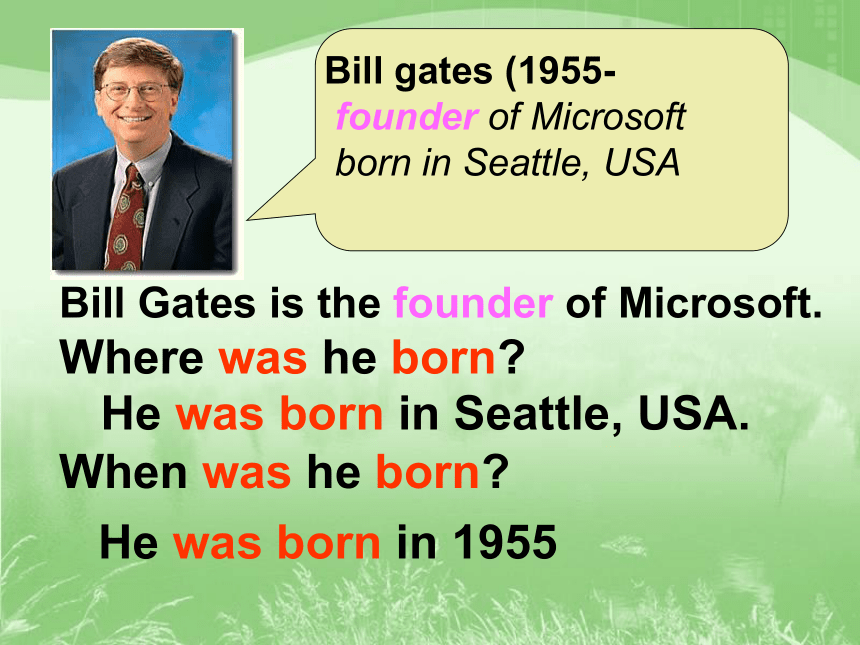 Bill gates (1955-
founder of Microsoft
born in Seattle, USA

Bill Gates is the founder of Microsoft.
Where was he born?
He was born in Seattle, USA.
When was he born?
He was born in 1955